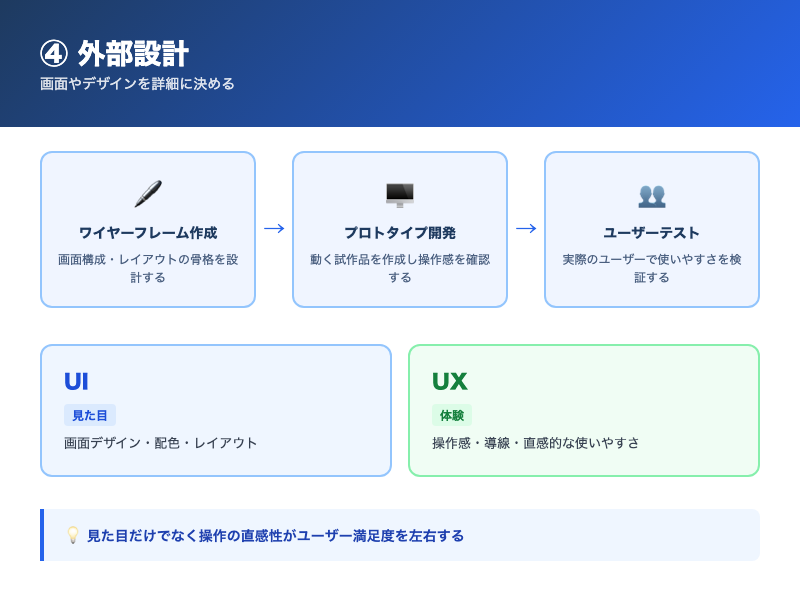 ④ 外部設計
画面やデザインを詳細に決める

ワイヤーフレーム作成
画面構成・レイアウトの骨格を設計する

→

プロトタイプ開発
動く試作品を作成し操作感を確認する

→

ユーザーテスト
実際のユーザーで使いやすさを検証する

UI
見た目
画面デザイン・配色・レイアウト

UX
体験
操作感・導線・直感的な使いやすさ

見た目だけでなく操作の直感性がユーザー満足度を左右する